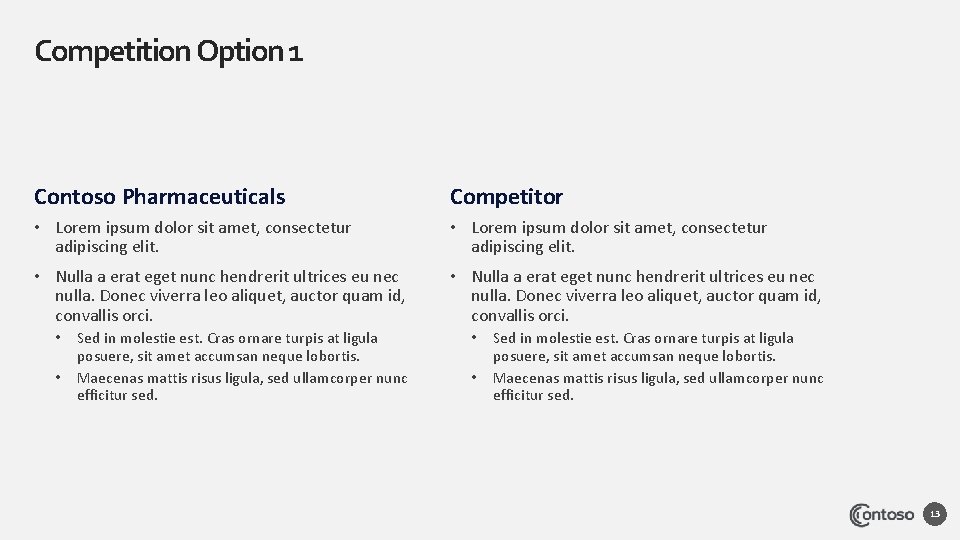 Competition Option 1

Contoso Pharmaceuticals

• Lorem ipsum dolor sit amet, consectetur adipiscing elit.

• Nulla a erat eget nunc hendrerit ultrices eu nec nulla. Donec viverra leo aliquet, auctor quam id, convallis orci.

  • Sed in molestie est. Cras ornare turpis at ligula posuere, sit amet accumsan neque lobortis.

  • Maecenas mattis risus ligula, sed ullamcorper nunc efficitur sed.

Competitor

• Lorem ipsum dolor sit amet, consectetur adipiscing elit.

• Nulla a erat eget nunc hendrerit ultrices eu nec nulla. Donec viverra leo aliquet, auctor quam id, convallis orci.

  • Sed in molestie est. Cras ornare turpis at ligula posuere, sit amet accumsan neque lobortis.

  • Maecenas mattis risus ligula, sed ullamcorper nunc efficitur sed.

Contoso

13